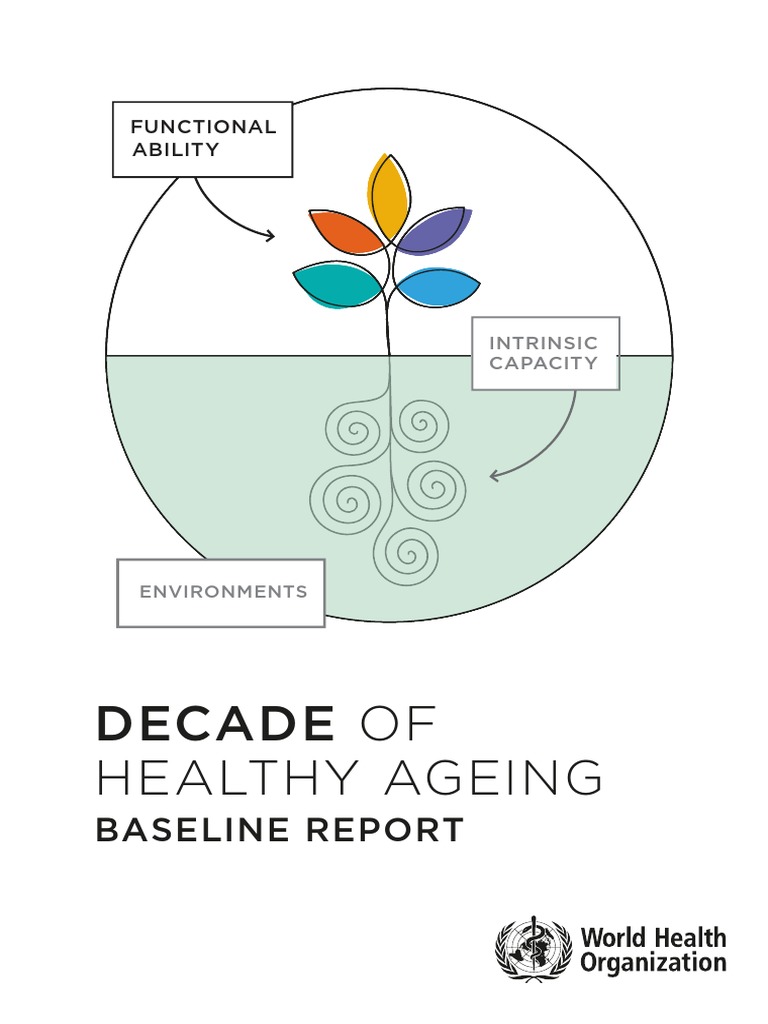 FUNCTIONAL ABILITY

INTRINSIC CAPACITY

ENVIRONMENTS

DECADE OF HEALTHY AGEING
BASELINE REPORT

World Health Organization